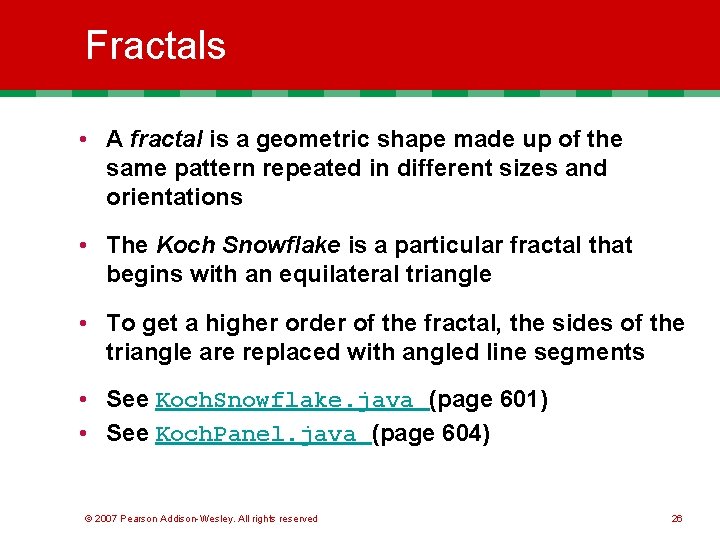 Fractals

• A fractal is a geometric shape made up of the same pattern repeated in different sizes and orientations

• The Koch Snowflake is a particular fractal that begins with an equilateral triangle

• To get a higher order of the fractal, the sides of the triangle are replaced with angled line segments

• See KochSnowflake.java (page 601)
• See KochPanel.java (page 604)

© 2007 Pearson Addison-Wesley. All rights reserved

26